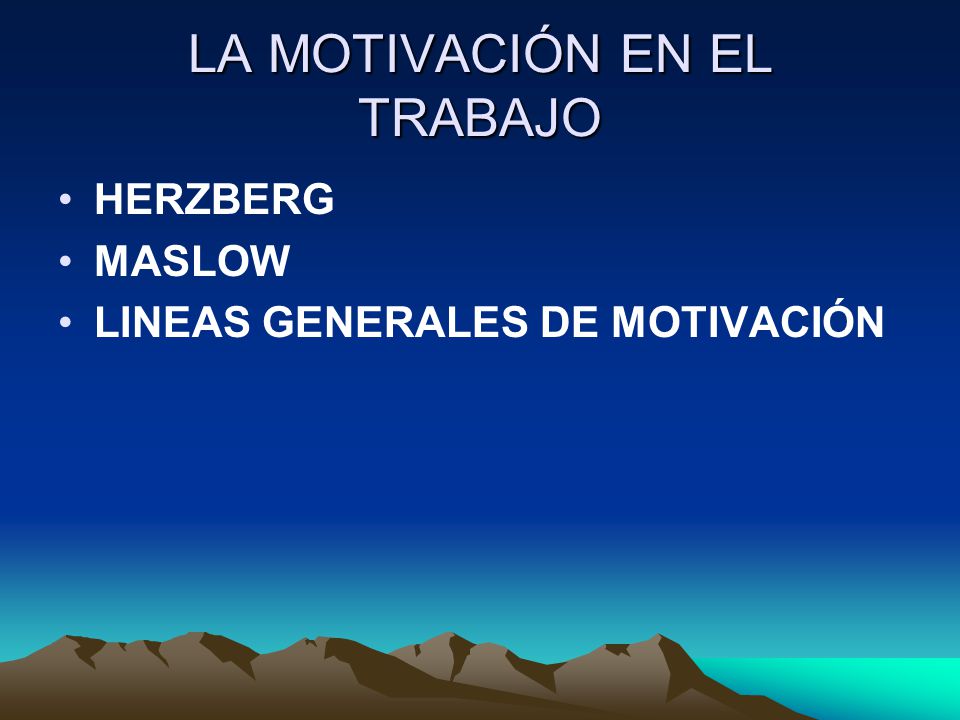 LA MOTIVACIÓN EN EL TRABAJO

• HERZBERG
• MASLOW
• LINEAS GENERALES DE MOTIVACIÓN